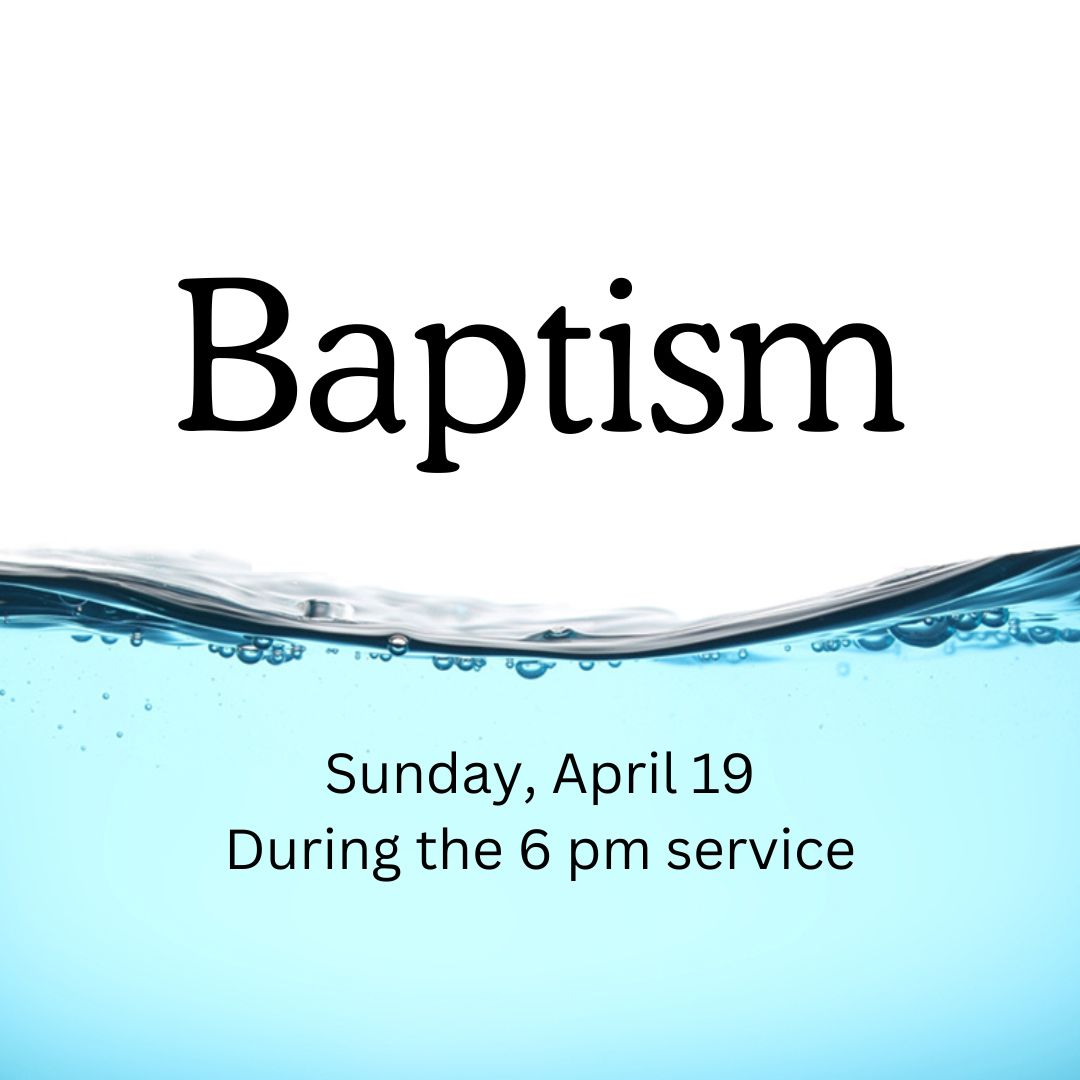 Baptism

Sunday, April 19
During the 6 pm service